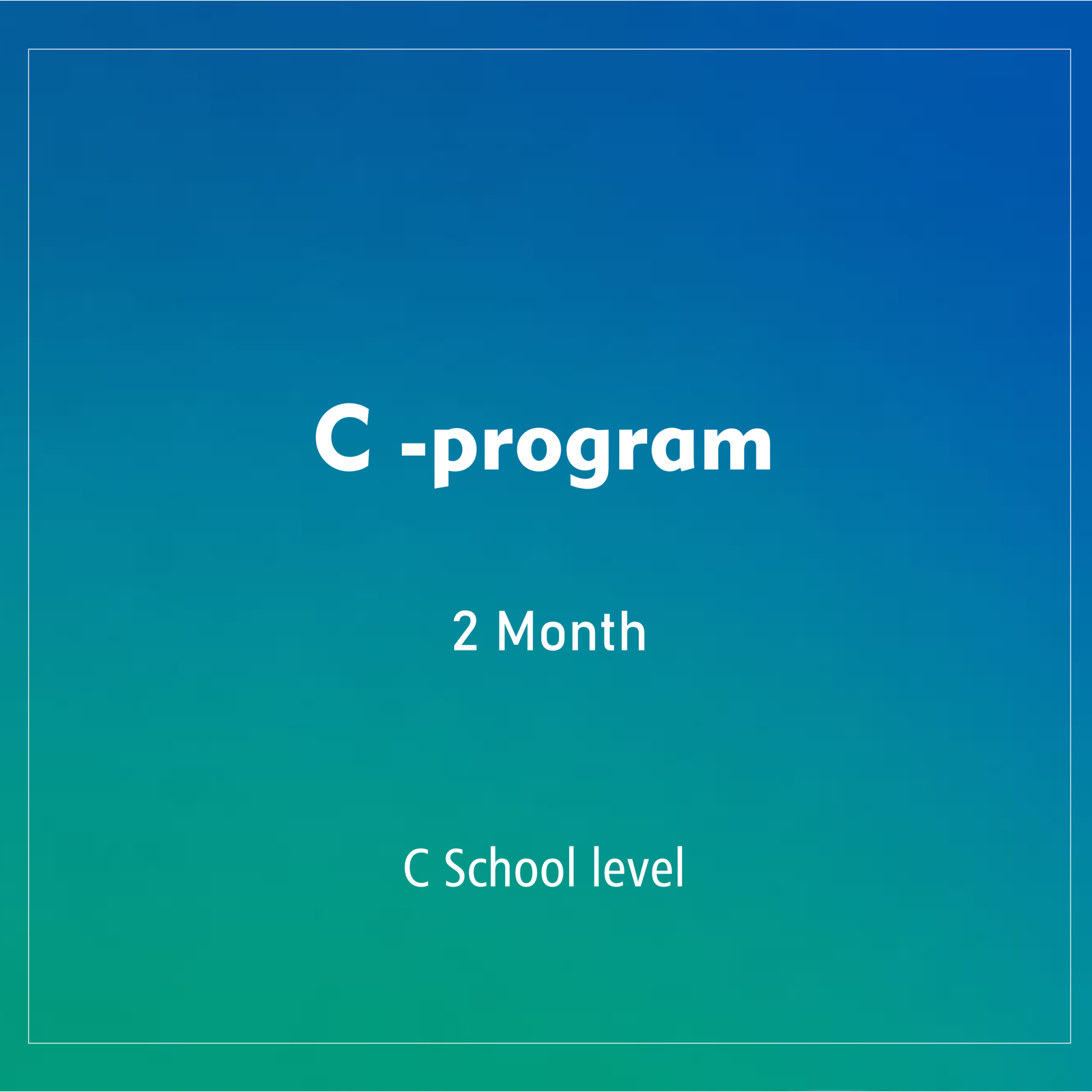 C -program

2 Month

C School level